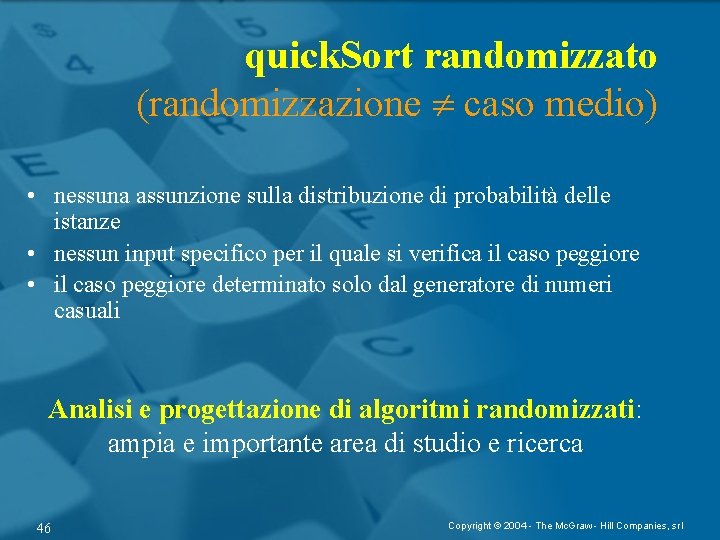 quickSort randomizzato
(randomizzazione $\neq$ caso medio)

• nessuna assunzione sulla distribuzione di probabilità delle istanze
• nessun input specifico per il quale si verifica il caso peggiore
• il caso peggiore determinato solo dal generatore di numeri casuali

Analisi e progettazione di algoritmi randomizzati: ampia e importante area di studio e ricerca

46

Copyright © 2004 - The McGraw - Hill Companies, srl